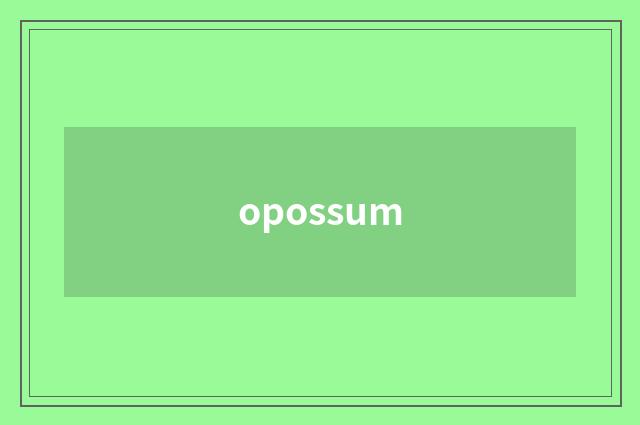 opossum